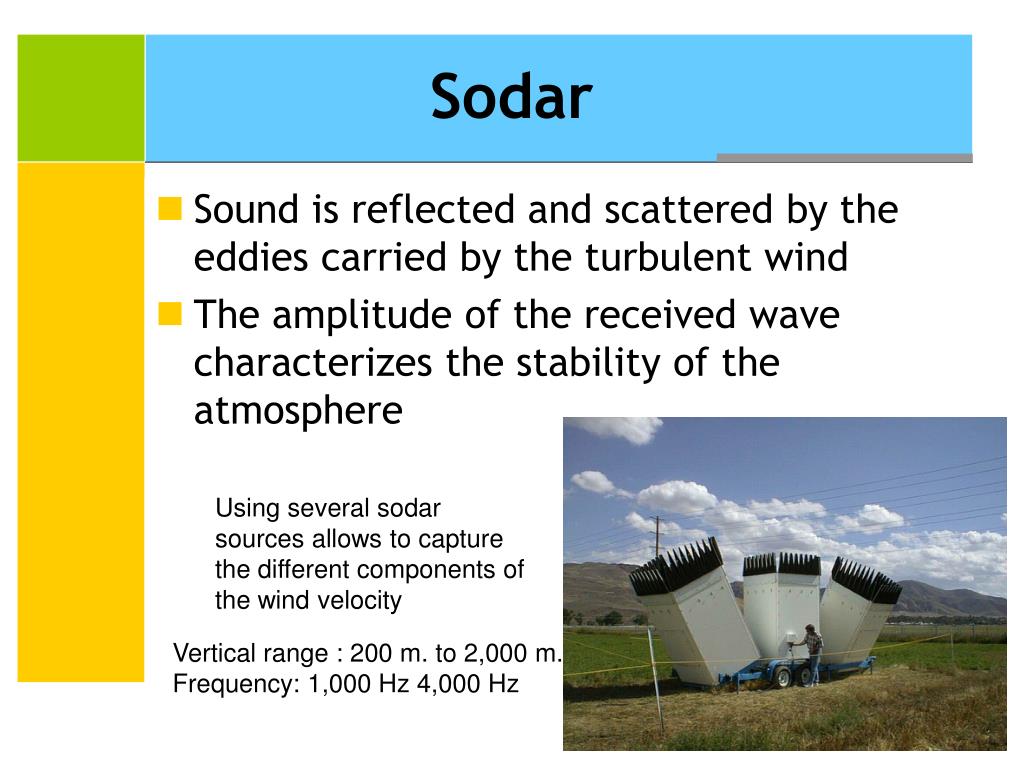 Sodar

Sound is reflected and scattered by the eddies carried by the turbulent wind

The amplitude of the received wave characterizes the stability of the atmosphere

Using several sodar sources allows to capture the different components of the wind velocity

Vertical range : 200 m. to 2,000 m.
Frequency: 1,000 Hz 4,000 Hz